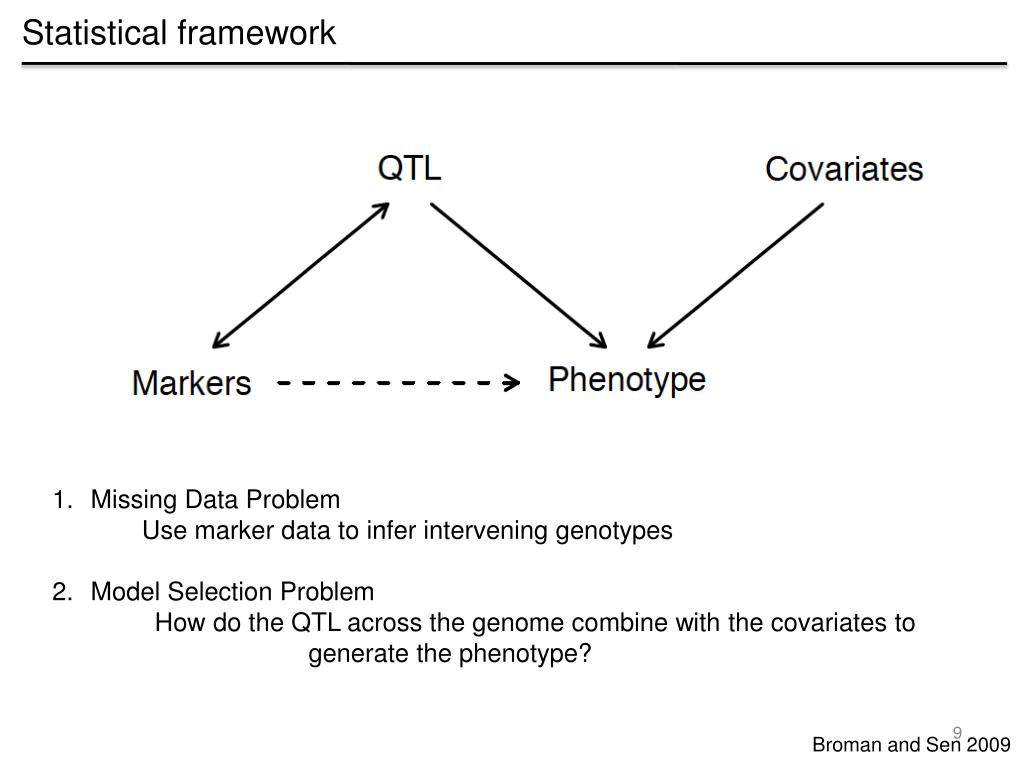 Statistical framework

QTL

Covariates

Markers

Phenotype

1. Missing Data Problem
Use marker data to infer intervening genotypes

2. Model Selection Problem
How do the QTL across the genome combine with the covariates to generate the phenotype?

9

Broman and Sen 2009